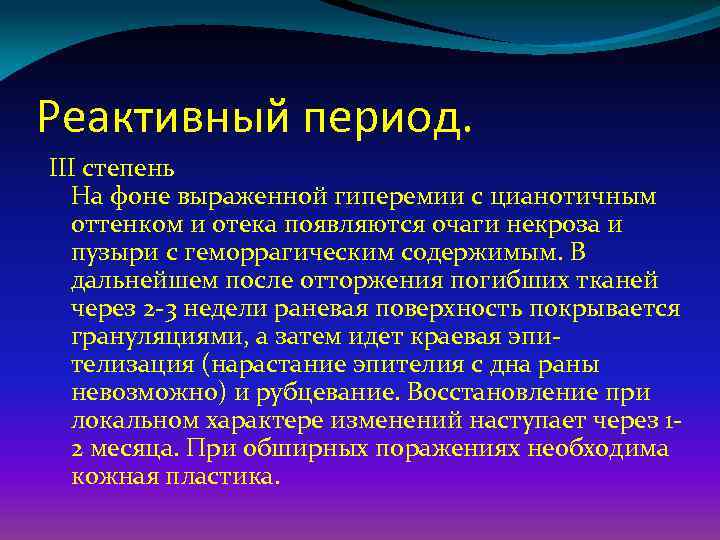 Реактивный период.

III степень

На фоне выраженной гиперемии с цианотичным оттенком и отека появляются очаги некроза и пузыри с геморрагическим содержимым. В дальнейшем после отторжения погибших тканей через 2-3 недели раневая поверхность покрывается грануляциями, а затем идет краевая эпителизация (нарастание эпителия с дна раны невозможно) и рубцевание. Восстановление при локальном характере изменений наступает через 1-2 месяца. При обширных поражениях необходима кожная пластика.